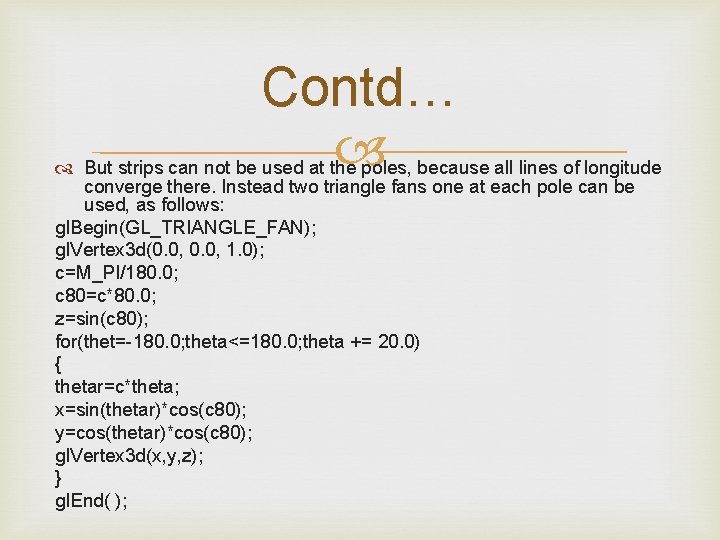 Contd…

But strips can not be used at the poles, because all lines of longitude converge there. Instead two triangle fans one at each pole can be used, as follows:

glBegin(GL_TRIANGLE_FAN);
glVertex3d(0.0, 0.0, 1.0);
c=M_PI/180.0;
c80=c*80.0;
z=sin(c80);
for(thet=-180.0;theta<=180.0;theta += 20.0)
{
thetar=c*theta;
x=sin(thetar)*cos(c80);
y=cos(thetar)*cos(c80);
glVertex3d(x,y,z);
}
glEnd( );